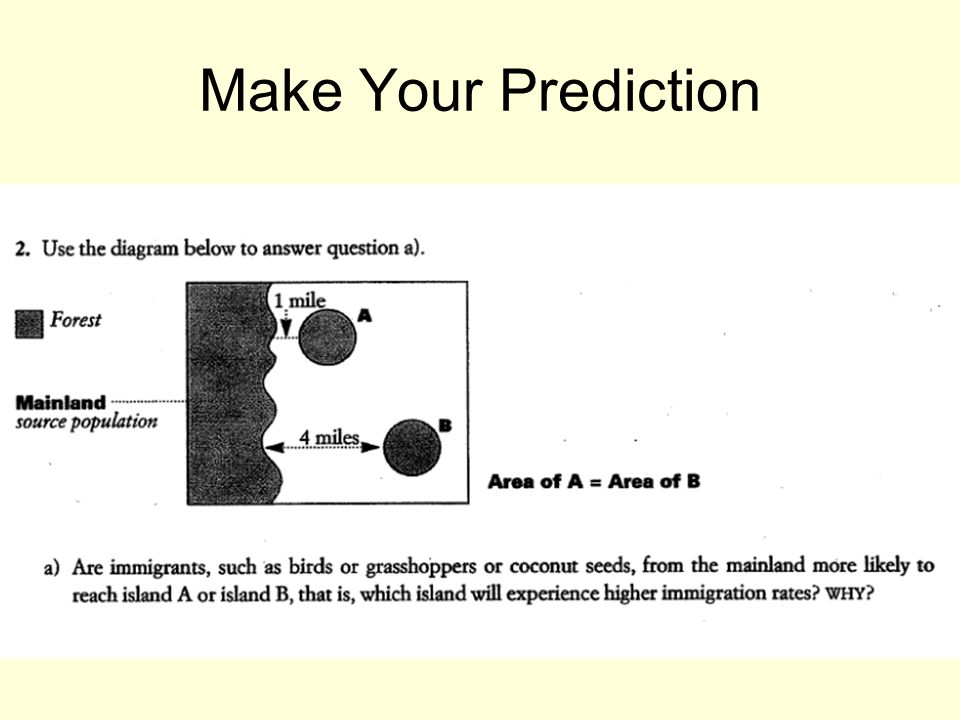 Make Your Prediction

2. Use the diagram below to answer question a).

Forest

Mainland
source population

1 mile

A

4 miles

B

Area of A = Area of B

a) Are immigrants, such as birds or grasshoppers or coconut seeds, from the mainland more likely to reach island A or island B, that is, which island will experience higher immigration rates? WHY?